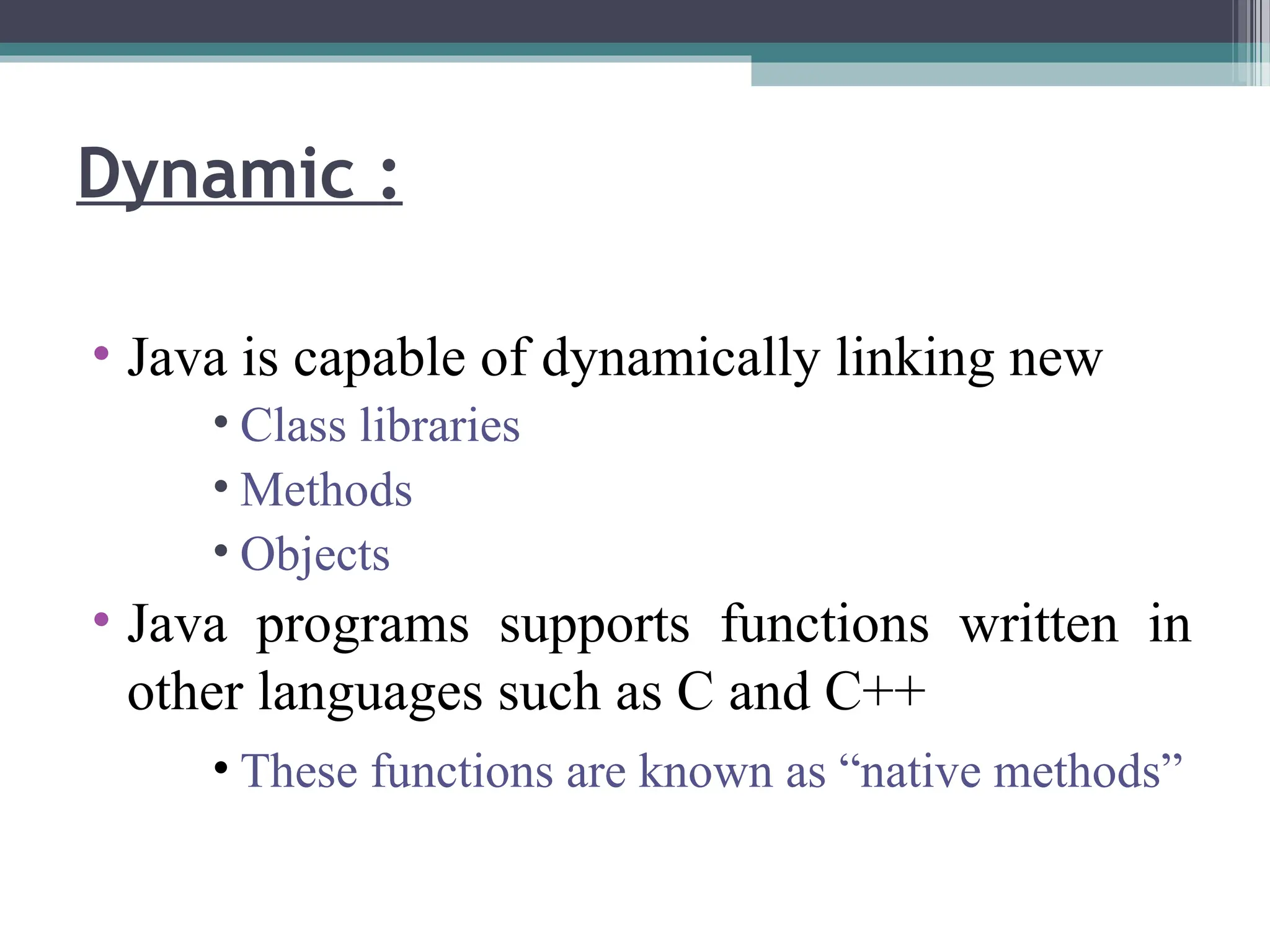 Dynamic :

• Java is capable of dynamically linking new
  • Class libraries
  • Methods
  • Objects
• Java programs supports functions written in other languages such as C and C++
  • These functions are known as “native methods”